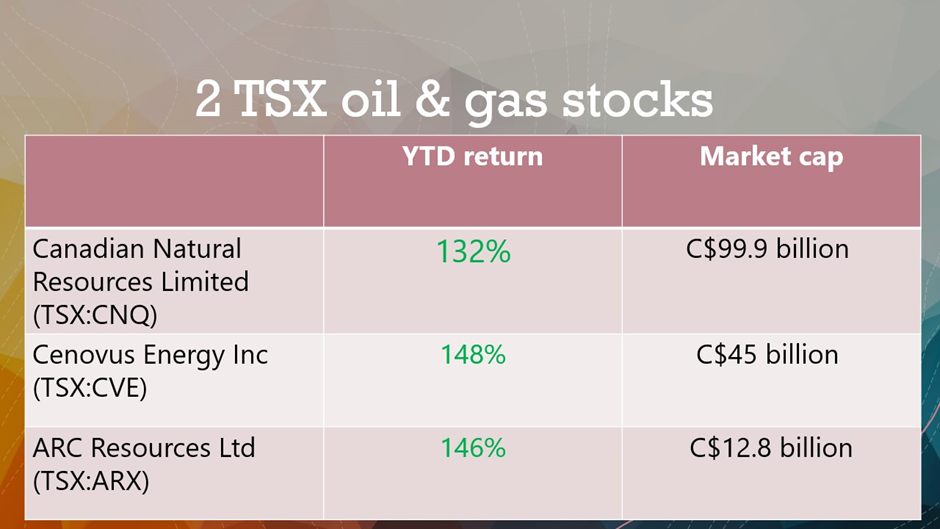 2 TSX oil & gas stocks

| | YTD return | Market cap |
|---|---|---|
| Canadian Natural Resources Limited (TSX:CNQ) | 132% | C$99.9 billion |
| Cenovus Energy Inc (TSX:CVE) | 148% | C$45 billion |
| ARC Resources Ltd (TSX:ARX) | 146% | C$12.8 billion |